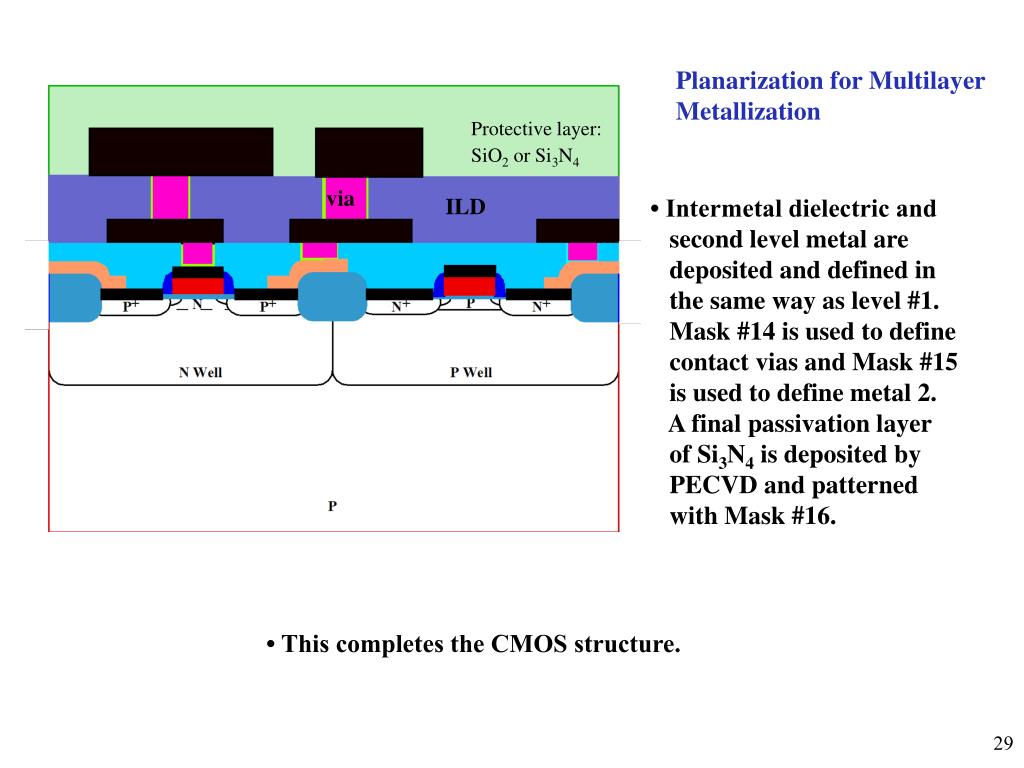 Planarization for Multilayer Metallization

Protective layer: $SiO_2$ or $Si_3N_4$

via

ILD

$P^+$ N $P^+$ $N^+$ P $N^+$

N Well

P Well

P

• Intermetal dielectric and second level metal are deposited and defined in the same way as level #1. Mask #14 is used to define contact vias and Mask #15 is used to define metal 2. A final passivation layer of $Si_3N_4$ is deposited by PECVD and patterned with Mask #16.

• This completes the CMOS structure.

29